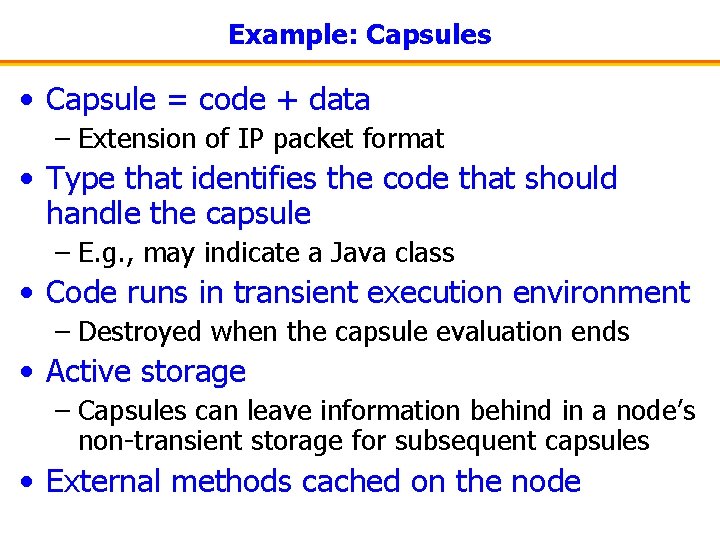 Example: Capsules

• Capsule = code + data
– Extension of IP packet format
• Type that identifies the code that should handle the capsule
– E.g., may indicate a Java class
• Code runs in transient execution environment
– Destroyed when the capsule evaluation ends
• Active storage
– Capsules can leave information behind in a node's non-transient storage for subsequent capsules
• External methods cached on the node